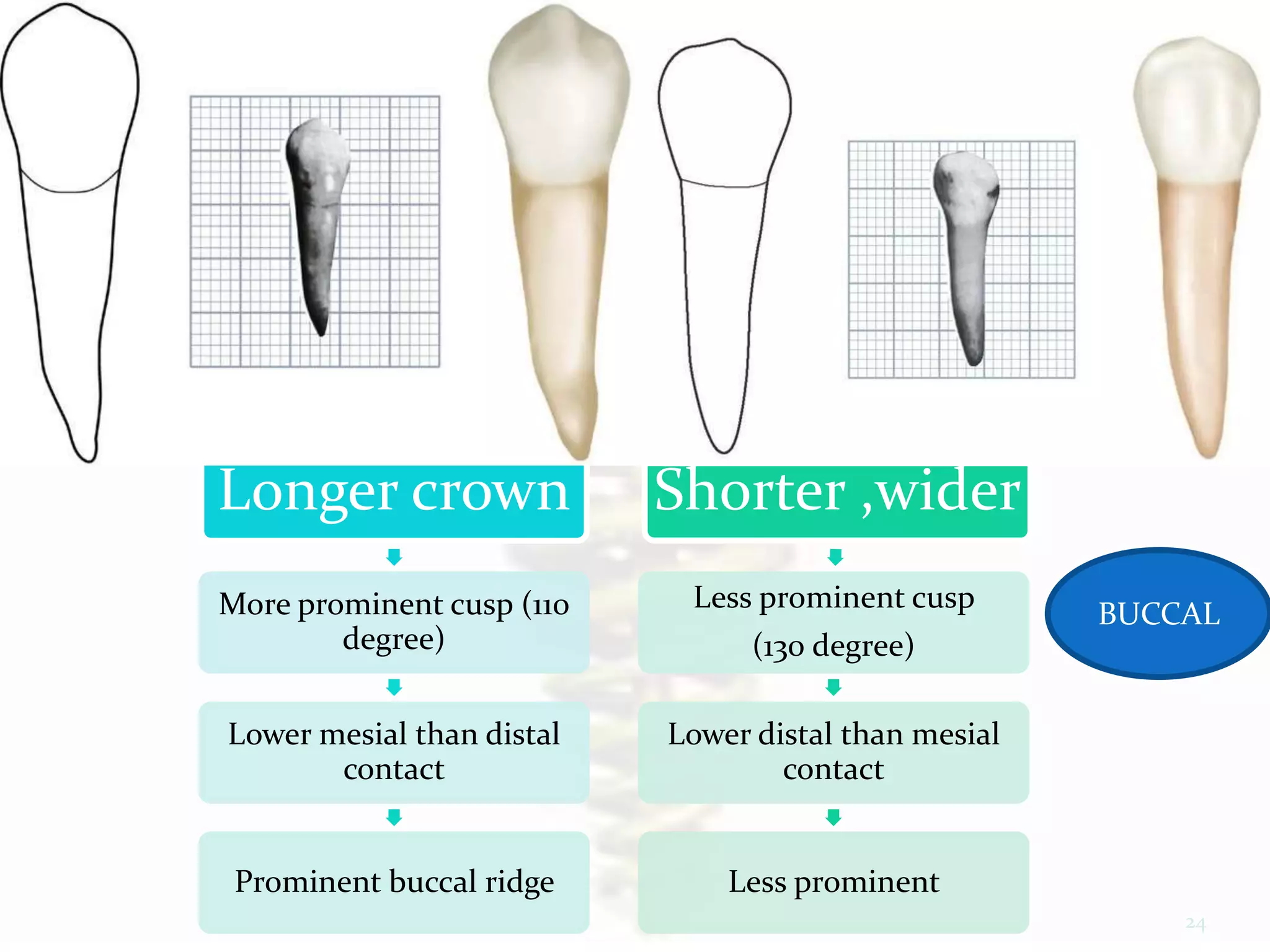 Longer crown

More prominent cusp (110 degree)

Lower mesial than distal contact

Prominent buccal ridge

Shorter ,wider

Less prominent cusp (130 degree)

Lower distal than mesial contact

Less prominent

BUCCAL

24